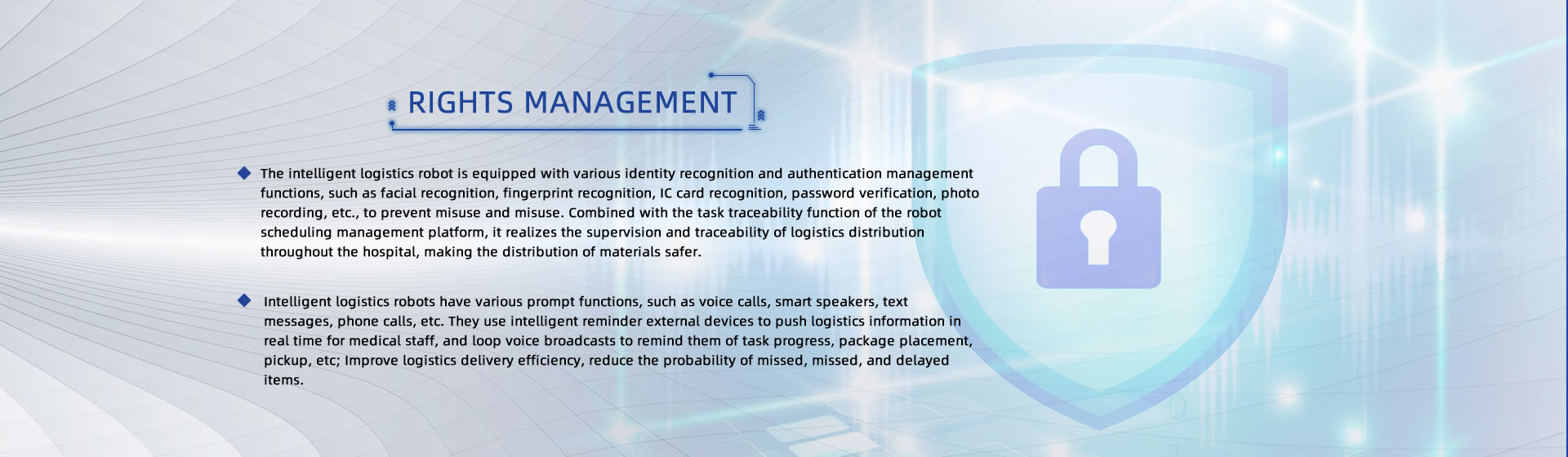 RIGHTS MANAGEMENT

The intelligent logistics robot is equipped with various identity recognition and authentication management functions, such as facial recognition, fingerprint recognition, IC card recognition, password verification, photo recording, etc., to prevent misuse and misuse. Combined with the task traceability function of the robot scheduling management platform, it realizes the supervision and traceability of logistics distribution throughout the hospital, making the distribution of materials safer.

Intelligent logistics robots have various prompt functions, such as voice calls, smart speakers, text messages, phone calls, etc. They use intelligent reminder external devices to push logistics information in real time for medical staff, and loop voice broadcasts to remind them of task progress, package placement, pickup, etc; Improve logistics delivery efficiency, reduce the probability of missed, missed, and delayed items.